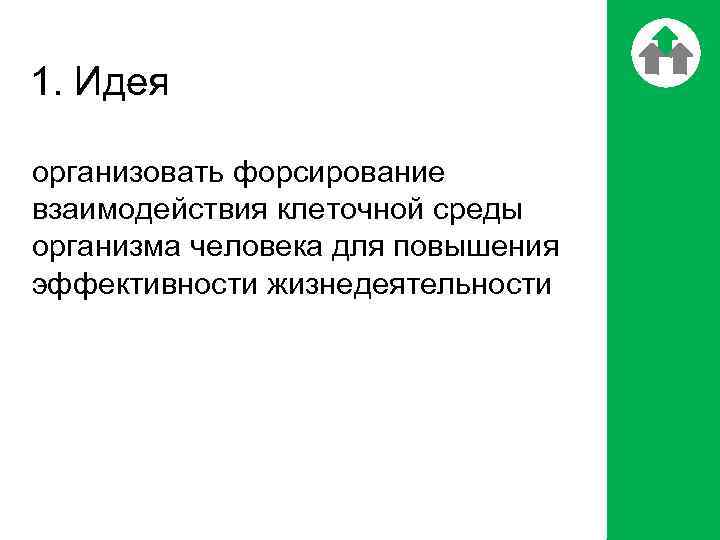 1. Идея

организовать форсирование взаимодействия клеточной среды организма человека для повышения эффективности жизнедеятельности